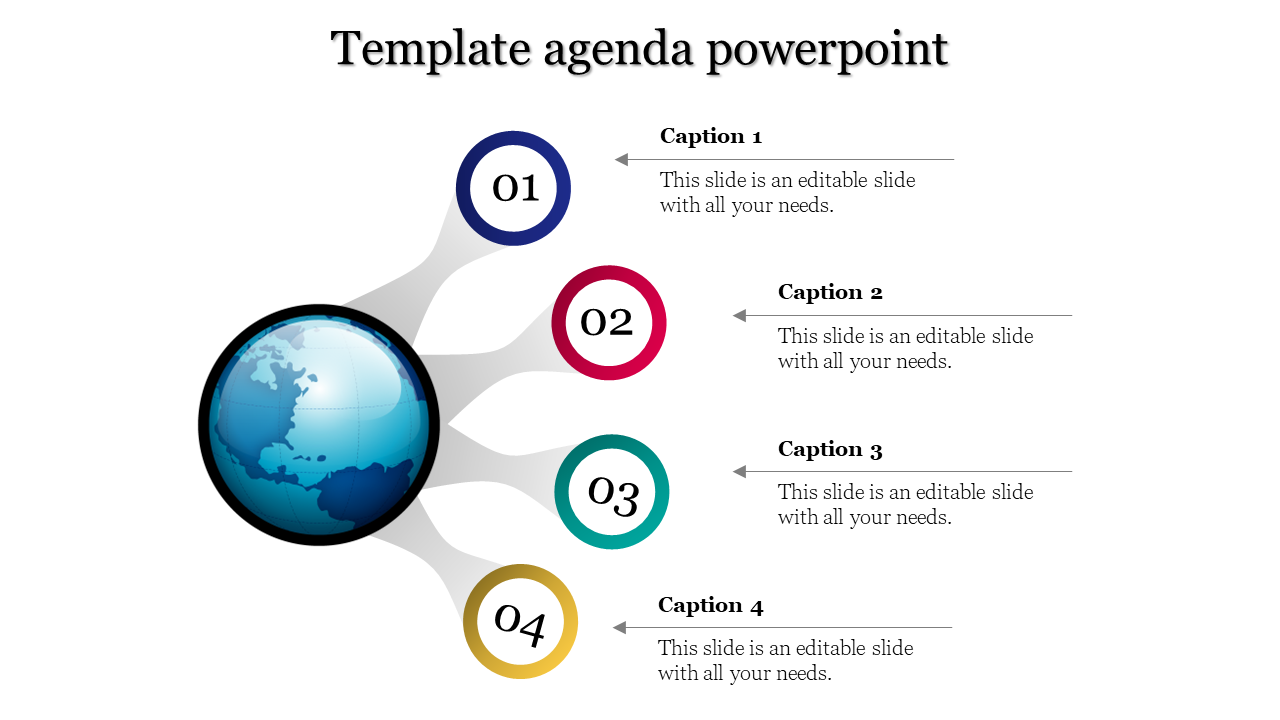 Template agenda powerpoint

01

Caption 1

This slide is an editable slide with all your needs.

02

Caption 2

This slide is an editable slide with all your needs.

03

Caption 3

This slide is an editable slide with all your needs.

04

Caption 4

This slide is an editable slide with all your needs.